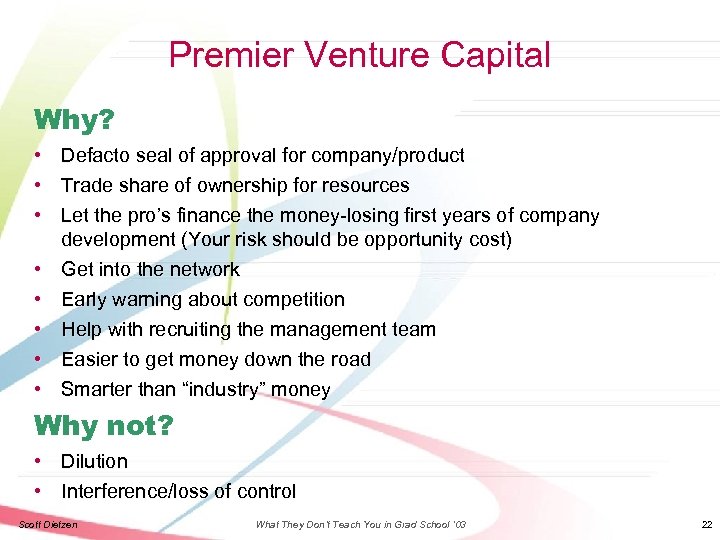 Premier Venture Capital

Why?

• Defacto seal of approval for company/product
• Trade share of ownership for resources
• Let the pro's finance the money-losing first years of company development (Your risk should be opportunity cost)
• Get into the network
• Early warning about competition
• Help with recruiting the management team
• Easier to get money down the road
• Smarter than "industry" money

Why not?

• Dilution
• Interference/loss of control

Scott Dietzen

What They Don't Teach You in Grad School '03

22